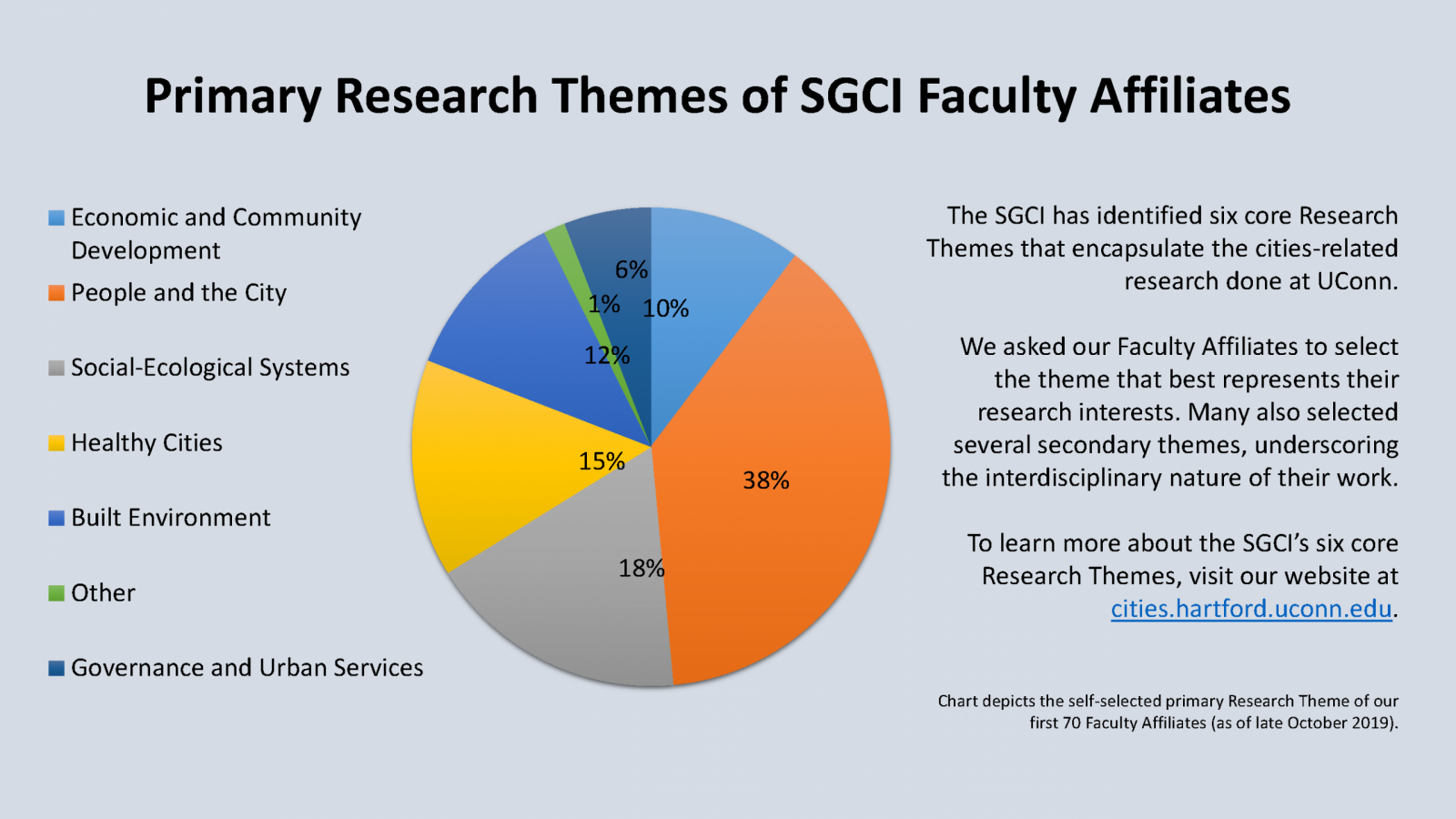 Primary Research Themes of SGCI Faculty Affiliates

Economic and Community Development
People and the City
Social-Ecological Systems
Healthy Cities
Built Environment
Other
Governance and Urban Services

6%
1%
10%
12%
15%
38%
18%

The SGCI has identified six core Research Themes that encapsulate the cities-related research done at UConn.

We asked our Faculty Affiliates to select the theme that best represents their research interests. Many also selected several secondary themes, underscoring the interdisciplinary nature of their work.

To learn more about the SGCI's six core Research Themes, visit our website at cities.hartford.uconn.edu.

Chart depicts the self-selected primary Research Theme of our first 70 Faculty Affiliates (as of late October 2019).